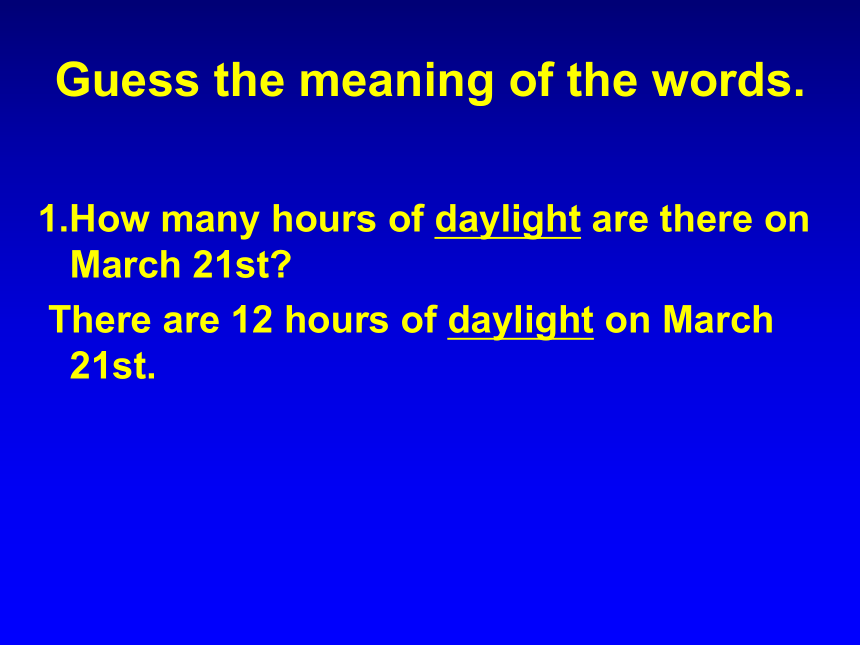 Guess the meaning of the words.

1.How many hours of daylight are there on March 21st?

There are 12 hours of daylight on March 21st.